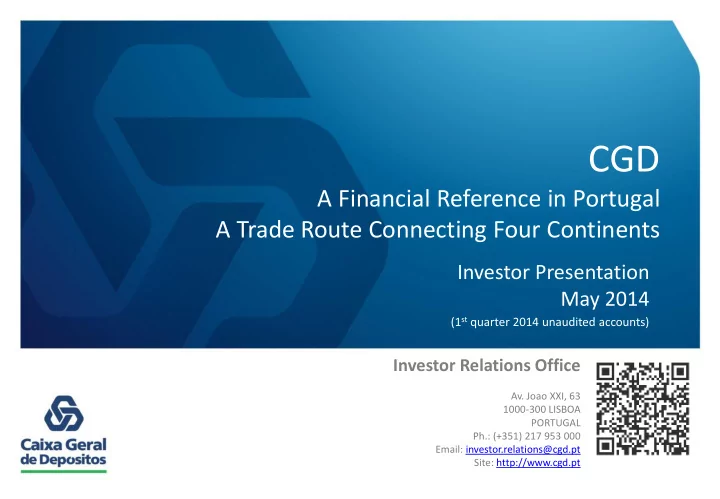 CGD

A Financial Reference in Portugal
A Trade Route Connecting Four Continents

Investor Presentation
May 2014
($1^{st}$ quarter 2014 unaudited accounts)

Investor Relations Office

Av. Joao XXI, 63
1000-300 LISBOA
PORTUGAL
Ph.: (+351) 217 953 000
Email: investor.relations@cgd.pt
Site: http://www.cgd.pt

Caixa Geral de Depositos